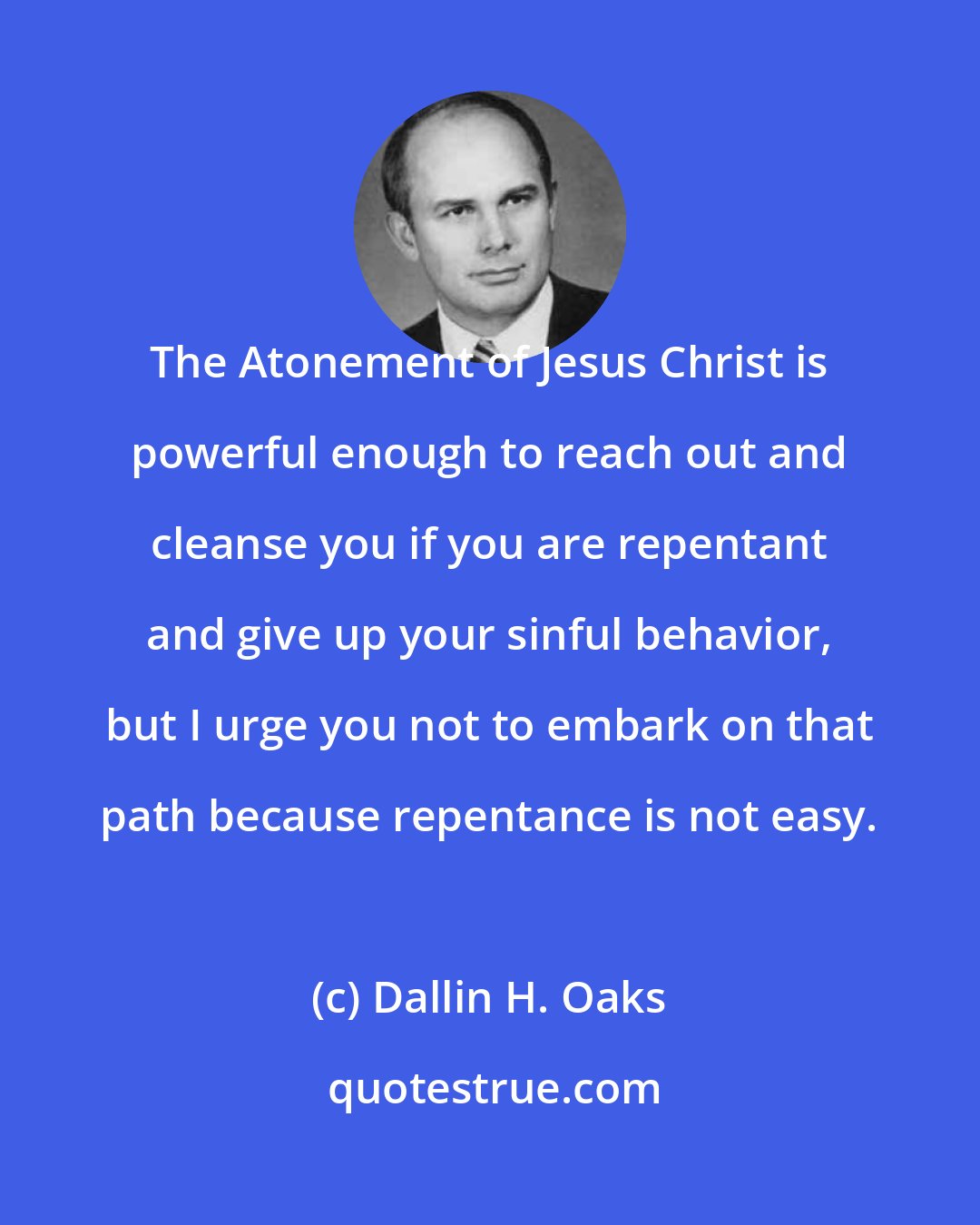 The Atonement of Jesus Christ is powerful enough to reach out and cleanse you if you are repentant and give up your sinful behavior, but I urge you not to embark on that path because repentance is not easy.

(c) Dallin H. Oaks

quotestrue.com